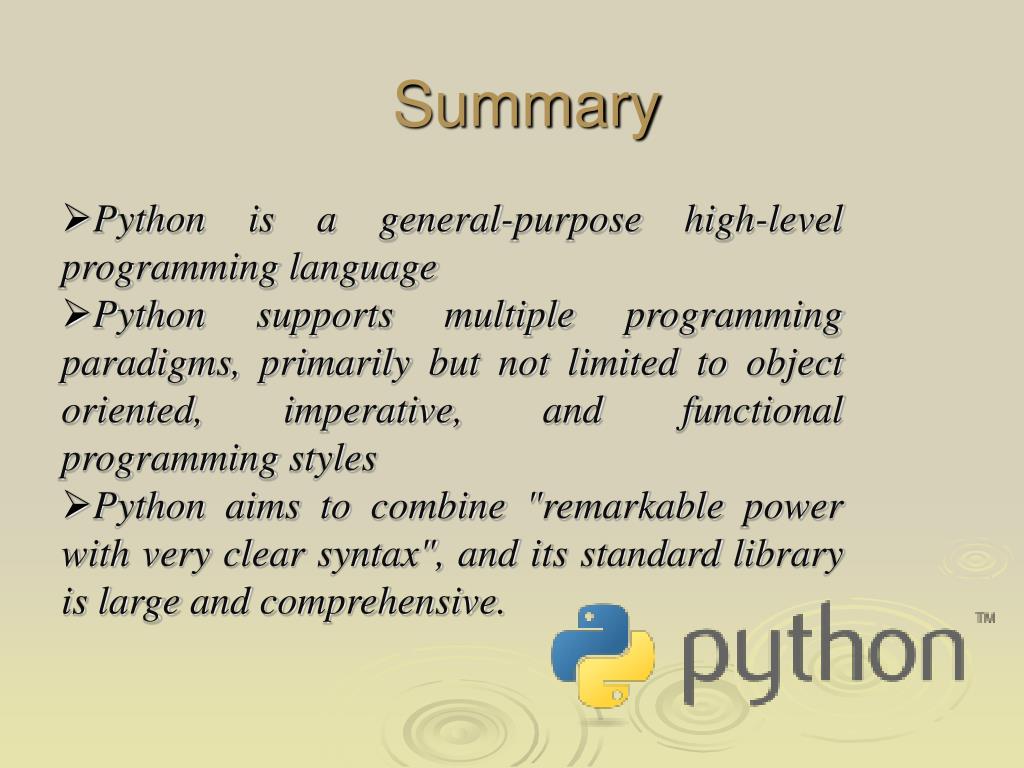 Summary

➢Python is a general-purpose high-level programming language

➢Python supports multiple programming paradigms, primarily but not limited to object oriented, imperative, and functional programming styles

➢Python aims to combine "remarkable power with very clear syntax", and its standard library is large and comprehensive.

python™